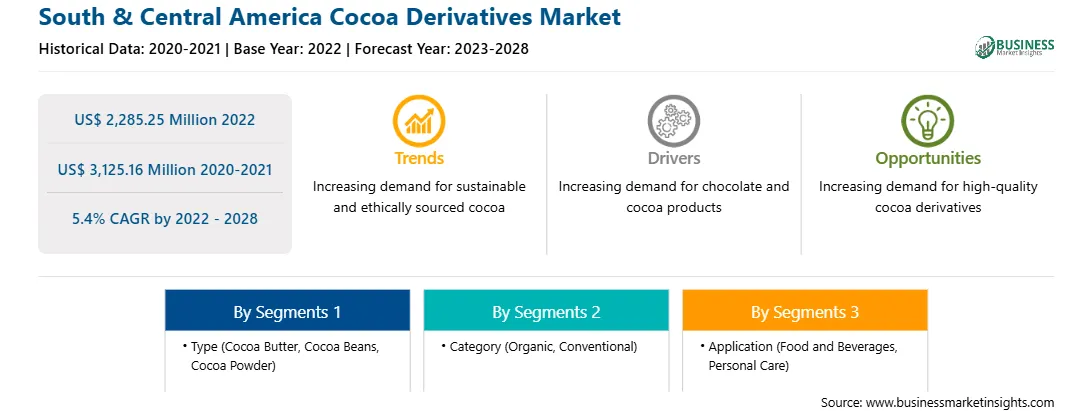 South & Central America Cocoa Derivatives Market

Historical Data: 2020-2021 | Base Year: 2022 | Forecast Year: 2023-2028

BUSINESS
Market Insights

US$ 2,285.25 Million 2022

US$ 3,125.16 Million 2020-2021

5.4% CAGR by 2022 - 2028

Trends
Increasing demand for sustainable and ethically sourced cocoa

Drivers
Increasing demand for chocolate and cocoa products

Opportunities
Increasing demand for high-quality cocoa derivatives

By Segments 1
• Type (Cocoa Butter, Cocoa Beans, Cocoa Powder)

By Segments 2
• Category (Organic, Conventional)

By Segments 3
• Application (Food and Beverages, Personal Care)

Source: www.businessmarketinsights.com